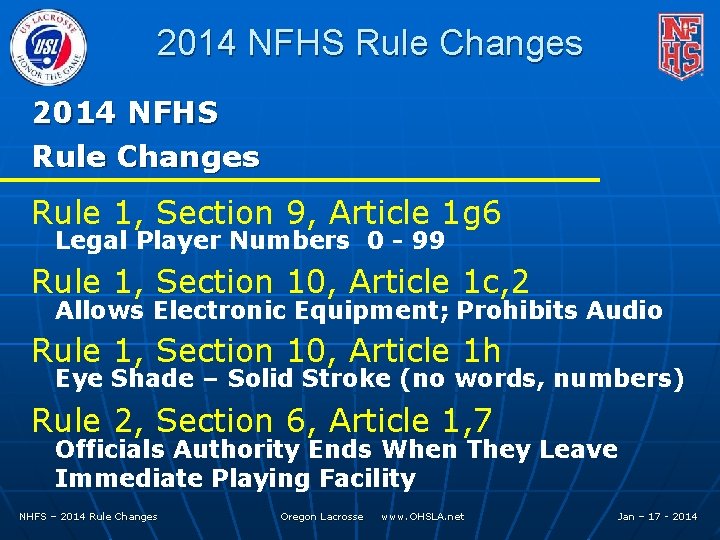 US LACROSSE
USL
HONOR THE GAME

2014 NFHS Rule Changes

NFHS

2014 NFHS
Rule Changes

Rule 1, Section 9, Article 1g6
Legal Player Numbers 0 - 99

Rule 1, Section 10, Article 1c,2
Allows Electronic Equipment; Prohibits Audio

Rule 1, Section 10, Article 1h
Eye Shade – Solid Stroke (no words, numbers)

Rule 2, Section 6, Article 1,7
Officials Authority Ends When They Leave Immediate Playing Facility

NHFS – 2014 Rule Changes Oregon Lacrosse www.OHSLA.net Jan – 17 - 2014